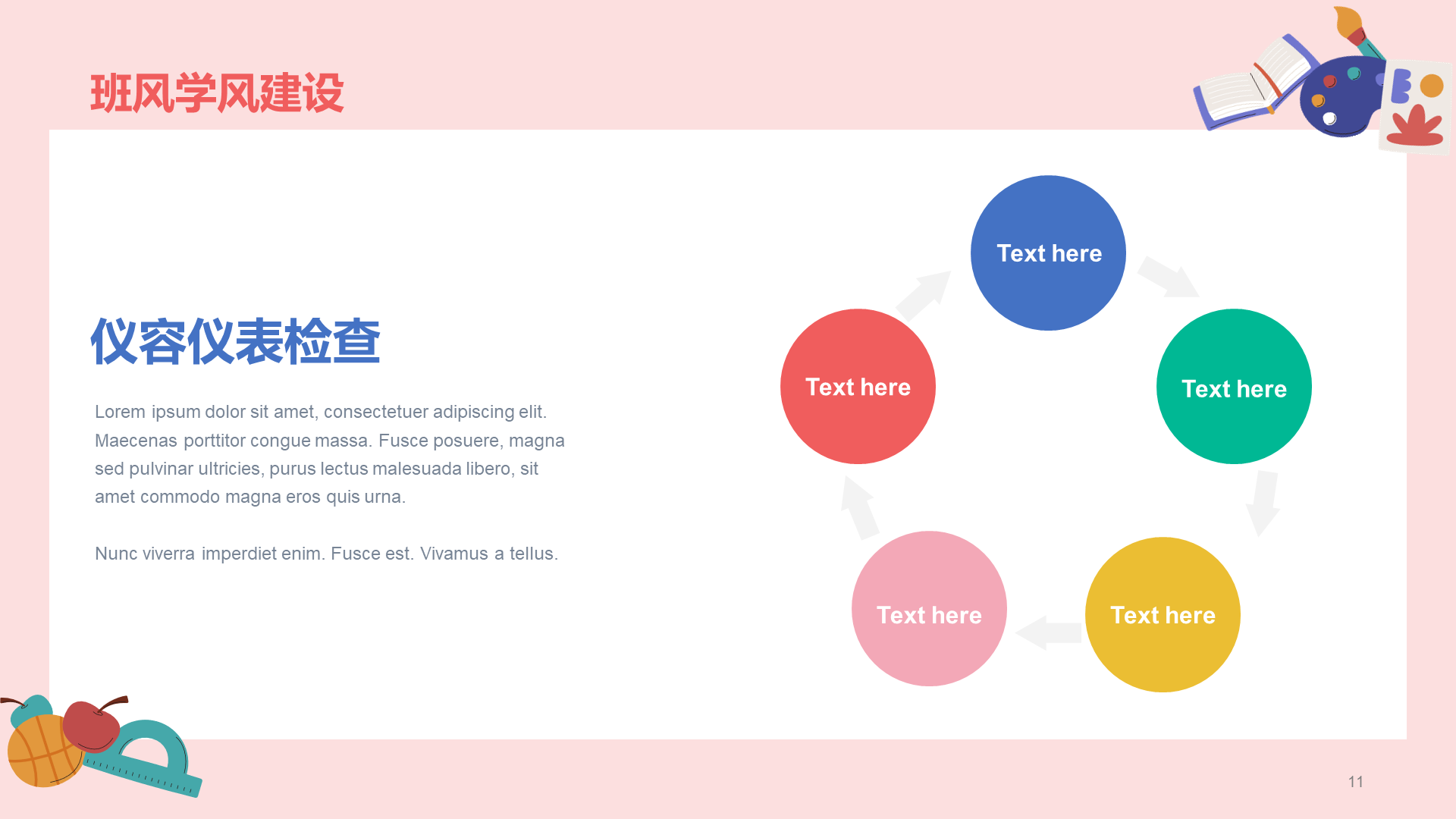 班风学风建设

仪容仪表检查

Lorem ipsum dolor sit amet, consectetuer adipiscing elit. Maecenas porttitor congue massa. Fusce posuere, magna sed pulvinar ultricies, purus lectus malesuada libero, sit amet commodo magna eros quis urna.

Nunc viverra imperdiet enim. Fusce est. Vivamus a tellus.

Text here

Text here

Text here

Text here

Text here

11